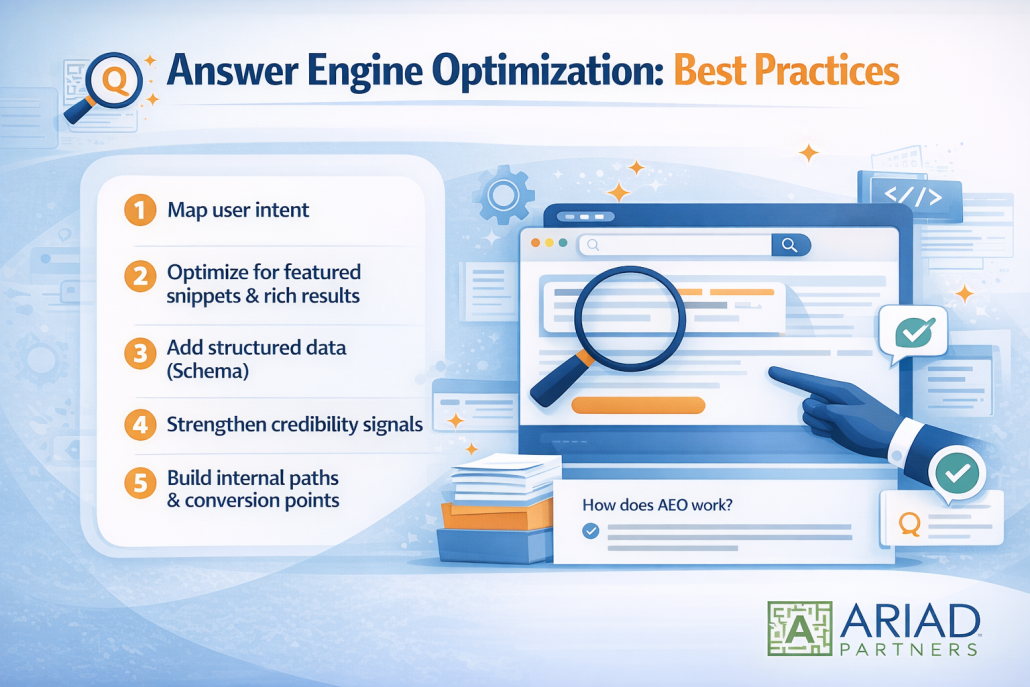 Answer Engine Optimization: Best Practices

1 Map user intent

2 Optimize for featured snippets & rich results

3 Add structured data (Schema)

4 Strengthen credibility signals

5 Build internal paths & conversion points

</>

How does AEO work?

A ARIAD PARTNERS